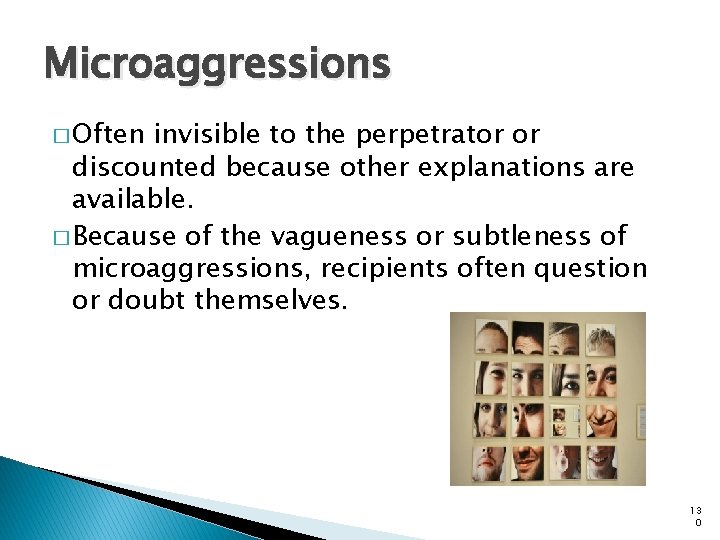 Microaggressions

□ Often invisible to the perpetrator or discounted because other explanations are available.

□ Because of the vagueness or subtleness of microaggressions, recipients often question or doubt themselves.

130